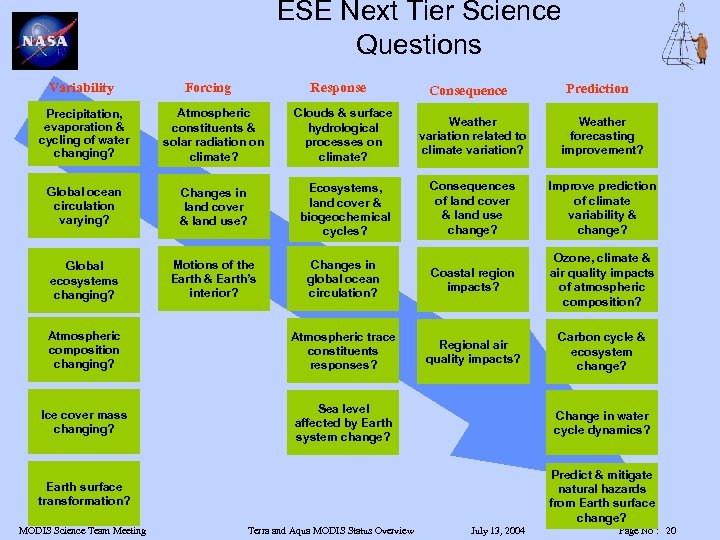 NASA

ESE Next Tier Science Questions

Variability

Precipitation, evaporation & cycling of water changing?

Global ocean circulation varying?

Global ecosystems changing?

Atmospheric composition changing?

Ice cover mass changing?

Earth surface transformation?

Forcing

Atmospheric constituents & solar radiation on climate?

Changes in land cover & land use?

Motions of the Earth & Earth's interior?

Response

Clouds & surface hydrological processes on climate?

Ecosystems, land cover & biogeochemical cycles?

Changes in global ocean circulation?

Atmospheric trace constituents responses?

Sea level affected by Earth system change?

Consequence

Weather variation related to climate variation?

Consequences of land cover & land use change?

Coastal region impacts?

Regional air quality impacts?

Prediction

Weather forecasting improvement?

Improve prediction of climate variability & change?

Ozone, climate & air quality impacts of atmospheric composition?

Carbon cycle & ecosystem change?

Change in water cycle dynamics?

Predict & mitigate natural hazards from Earth surface change?

MODIS Science Team Meeting Terra and Aqua MODIS Status Overview July 13, 2004 Page No : 20